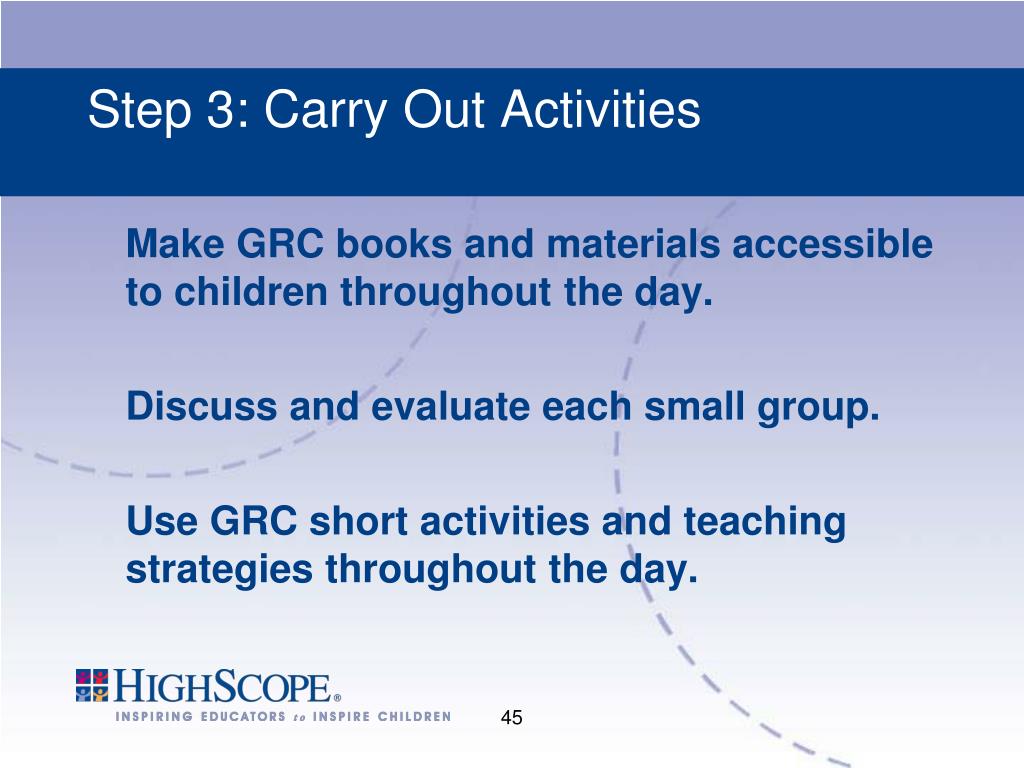 Step 3: Carry Out Activities

Make GRC books and materials accessible to children throughout the day.

Discuss and evaluate each small group.

Use GRC short activities and teaching strategies throughout the day.

HIGHSCOPE®
INSPIRING EDUCATORS to INSPIRE CHILDREN

45